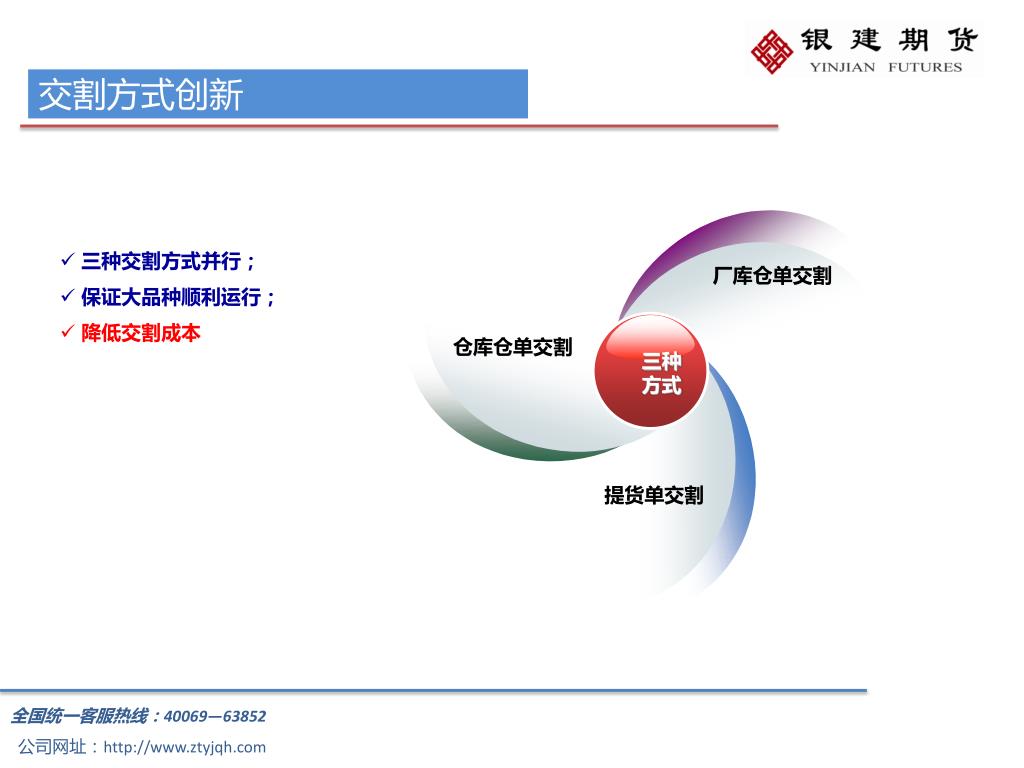 银建期货
YINJIAN FUTURES

交割方式创新

✓ 三种交割方式并行；
✓ 保证大品种顺利运行；
✓ 降低交割成本

厂库仓单交割
仓库仓单交割
三种方式
提货单交割

全国统一客服热线：40069—63852
公司网址：http://www.ztyjqh.com